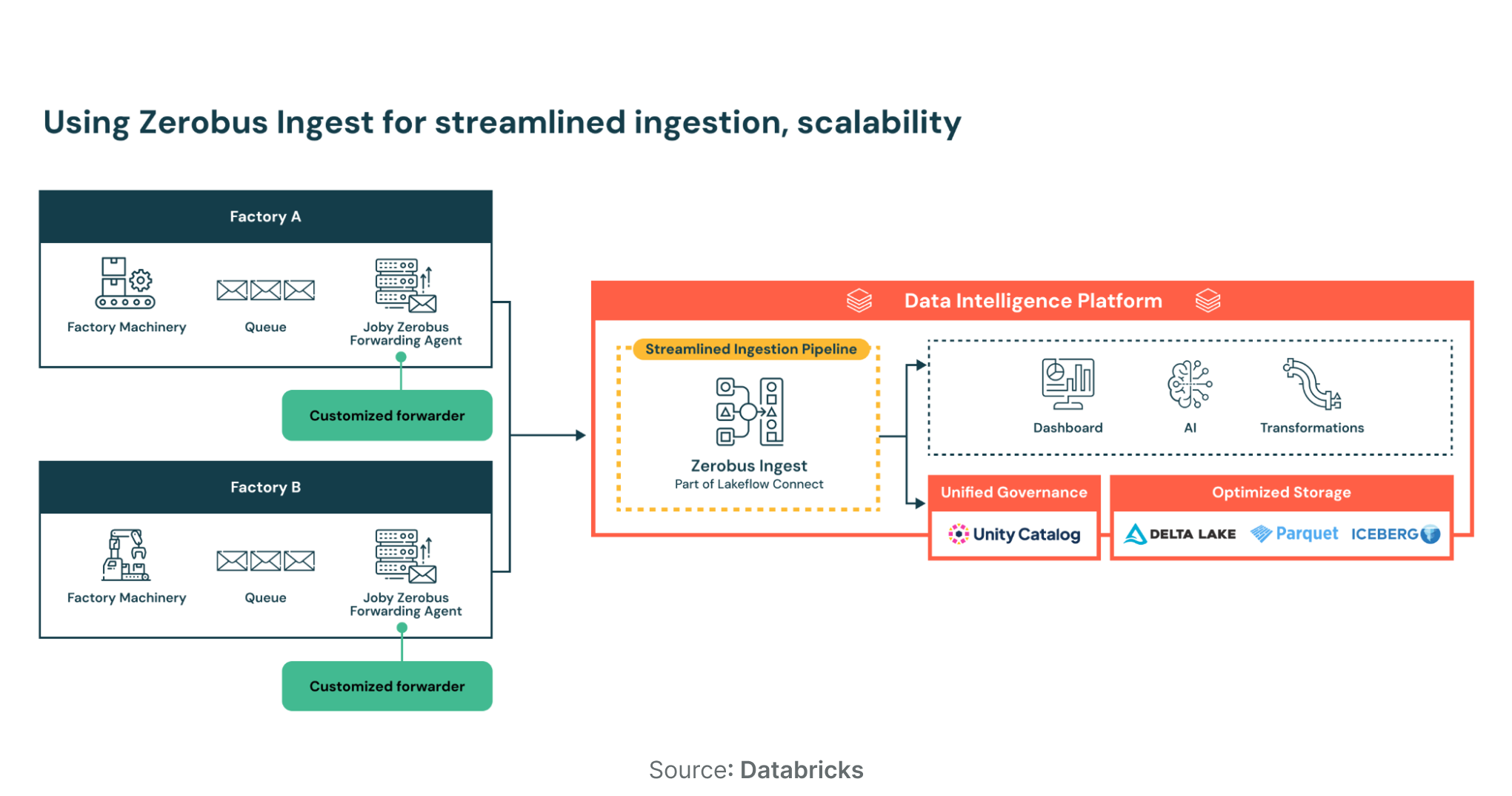 Using Zerobus Ingest for streamlined ingestion, scalability

Factory A

Factory Machinery

Queue

Joby Zerobus Forwarding Agent

Customized forwarder

Factory B

Factory Machinery

Queue

Joby Zerobus Forwarding Agent

Customized forwarder

Data Intelligence Platform

Streamlined Ingestion Pipeline

Zerobus Ingest
Part of Lakeflow Connect

Dashboard

AI

Transformations

Unified Governance

Unity Catalog

Optimized Storage

DELTA LAKE

Parquet

ICEBERG

Source: Databricks